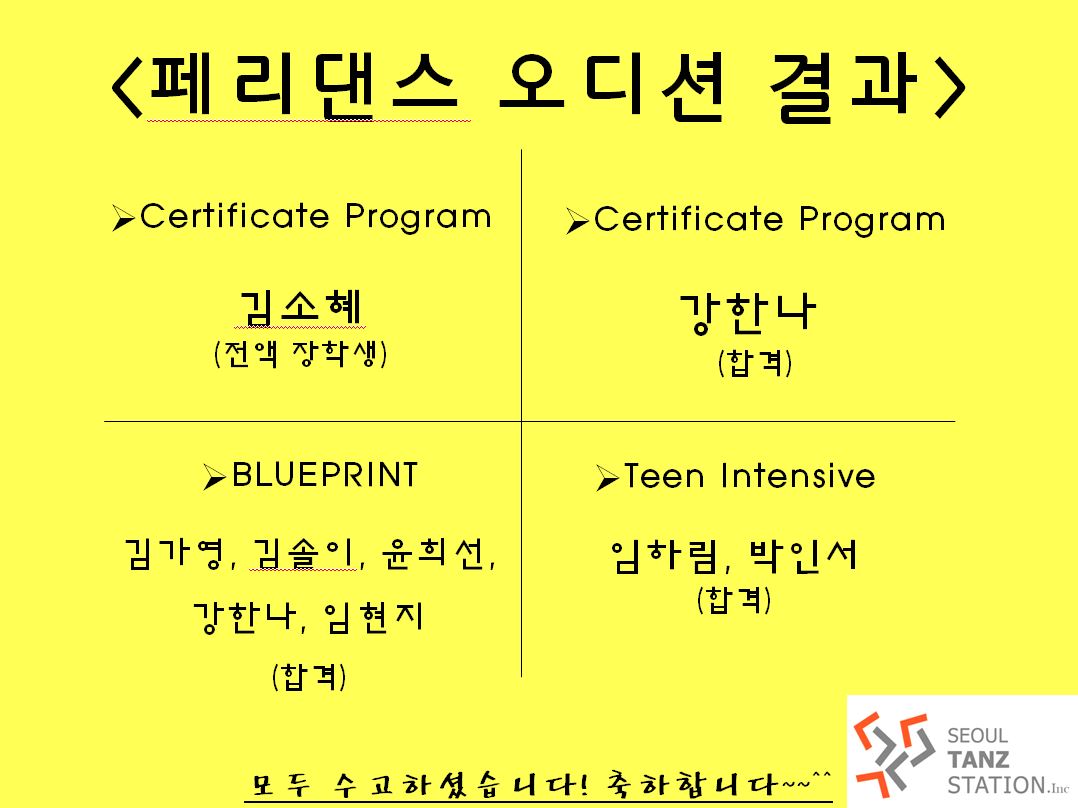 <페리댄스 오디션 결과>

➢Certificate Program

김소혜
(전액 장학생)

➢Certificate Program

강한나
(합격)

➢BLUEPRINT

김가영, 김솔이, 윤희선, 강한나, 임현지
(합격)

➢Teen Intensive

임하림, 박인서
(합격)

모두 수고하셨습니다! 축하합니다~~^^

SEOUL TANZ STATION.Inc